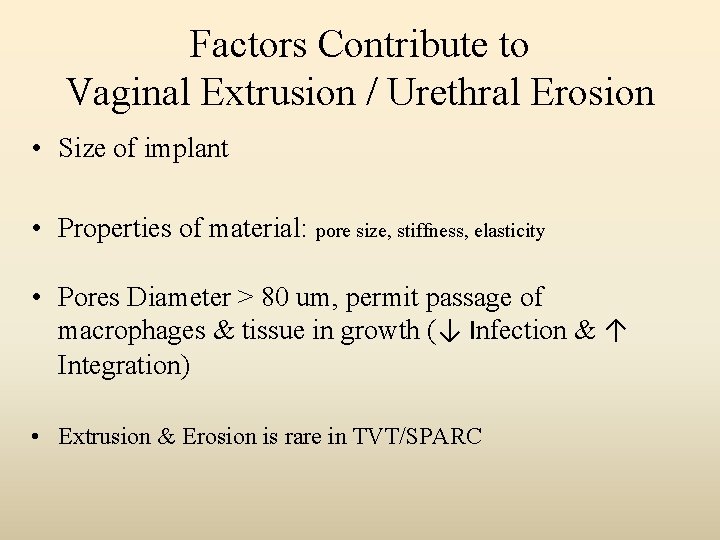 Factors Contribute to Vaginal Extrusion / Urethral Erosion

• Size of implant

• Properties of material: pore size, stiffness, elasticity

• Pores Diameter > 80 um, permit passage of macrophages & tissue in growth (↓ Infection & ↑ Integration)

• Extrusion & Erosion is rare in TVT/SPARC